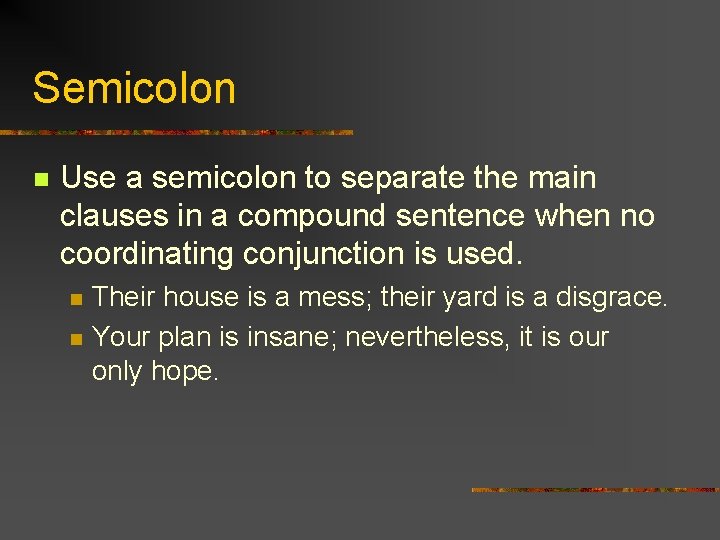 Semicolon

Use a semicolon to separate the main clauses in a compound sentence when no coordinating conjunction is used.

Their house is a mess; their yard is a disgrace.

Your plan is insane; nevertheless, it is our only hope.